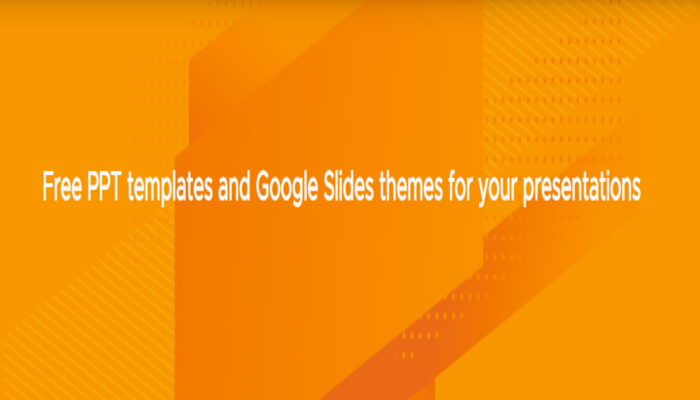 Free PPT templates and Google Slides themes for your presentations